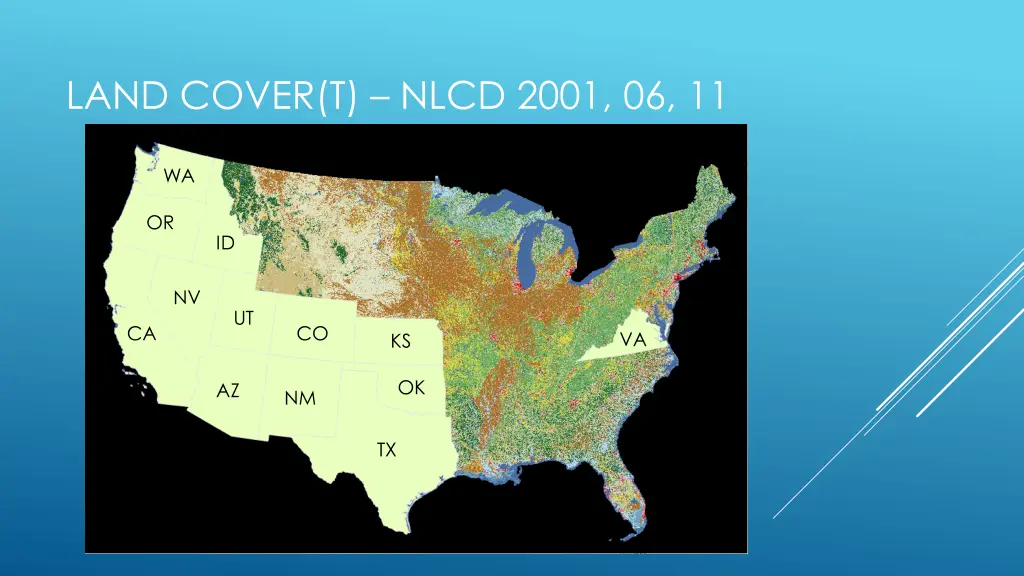 LAND COVER(T) – NLCD 2001, 06, 11

WA
OR
ID
NV
UT
CA
CO
KS
VA
AZ
NM
OK
TX